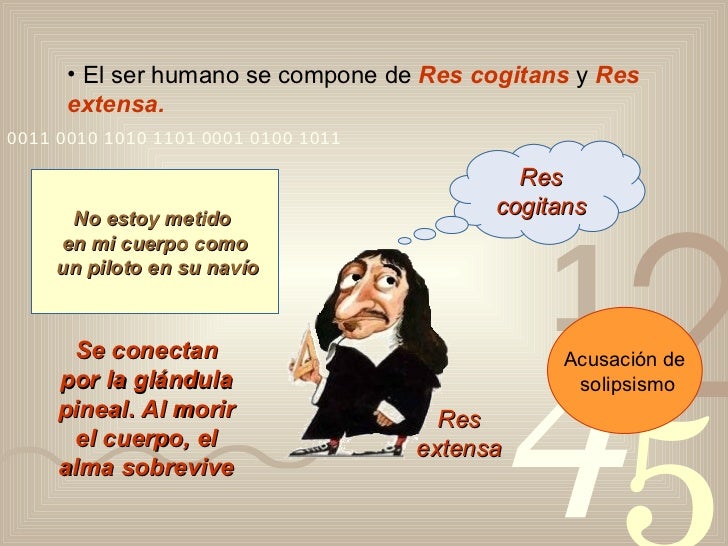 • El ser humano se compone de Res cogitans y Res extensa.

0011 0010 1010 1101 0001 0100 1011

No estoy metido en mi cuerpo como un piloto en su navío

Res cogitans

Se conectan por la glándula pineal. Al morir el cuerpo, el alma sobrevive

Res extensa

Acusación de solipsismo

1 2
4 5